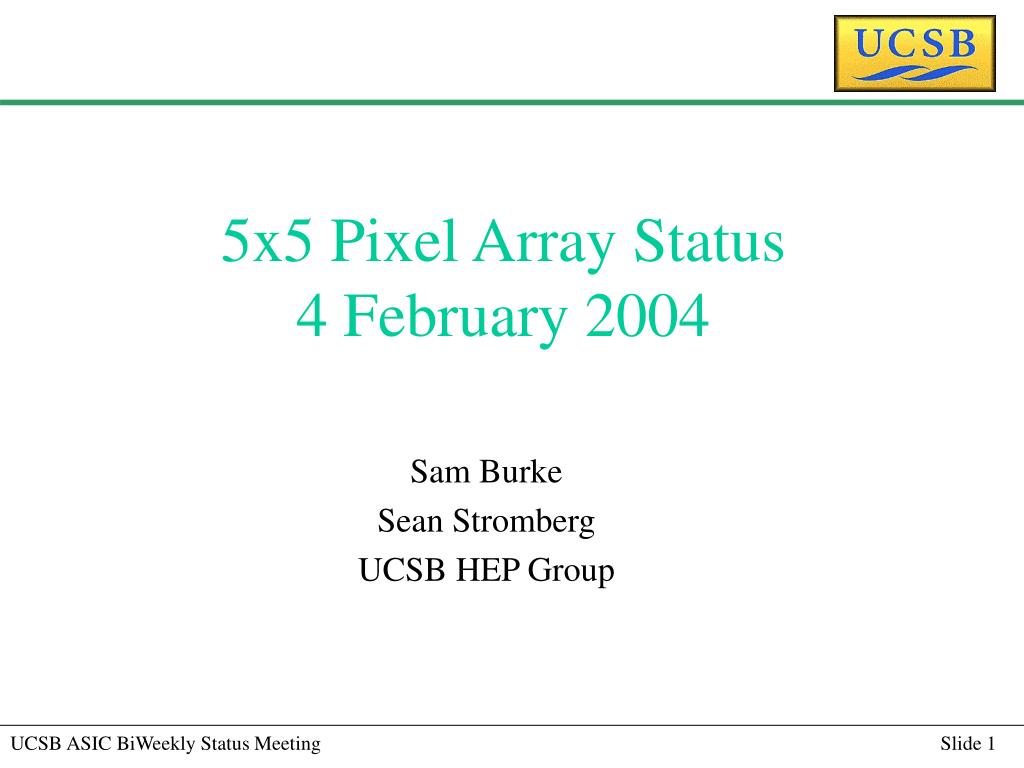 UCSB

5x5 Pixel Array Status
4 February 2004

Sam Burke
Sean Stromberg
UCSB HEP Group

UCSB ASIC BiWeekly Status Meeting

Slide 1